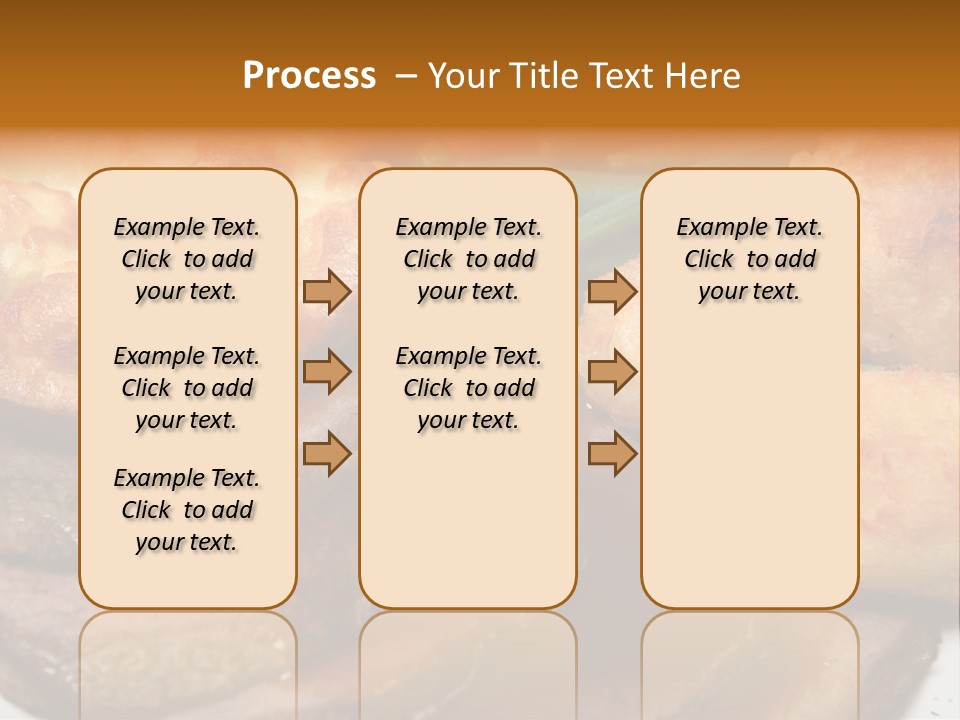 Process – Your Title Text Here

Example Text. Click to add your text.

Example Text. Click to add your text.

Example Text. Click to add your text.

Example Text. Click to add your text.

Example Text. Click to add your text.

Example Text. Click to add your text.